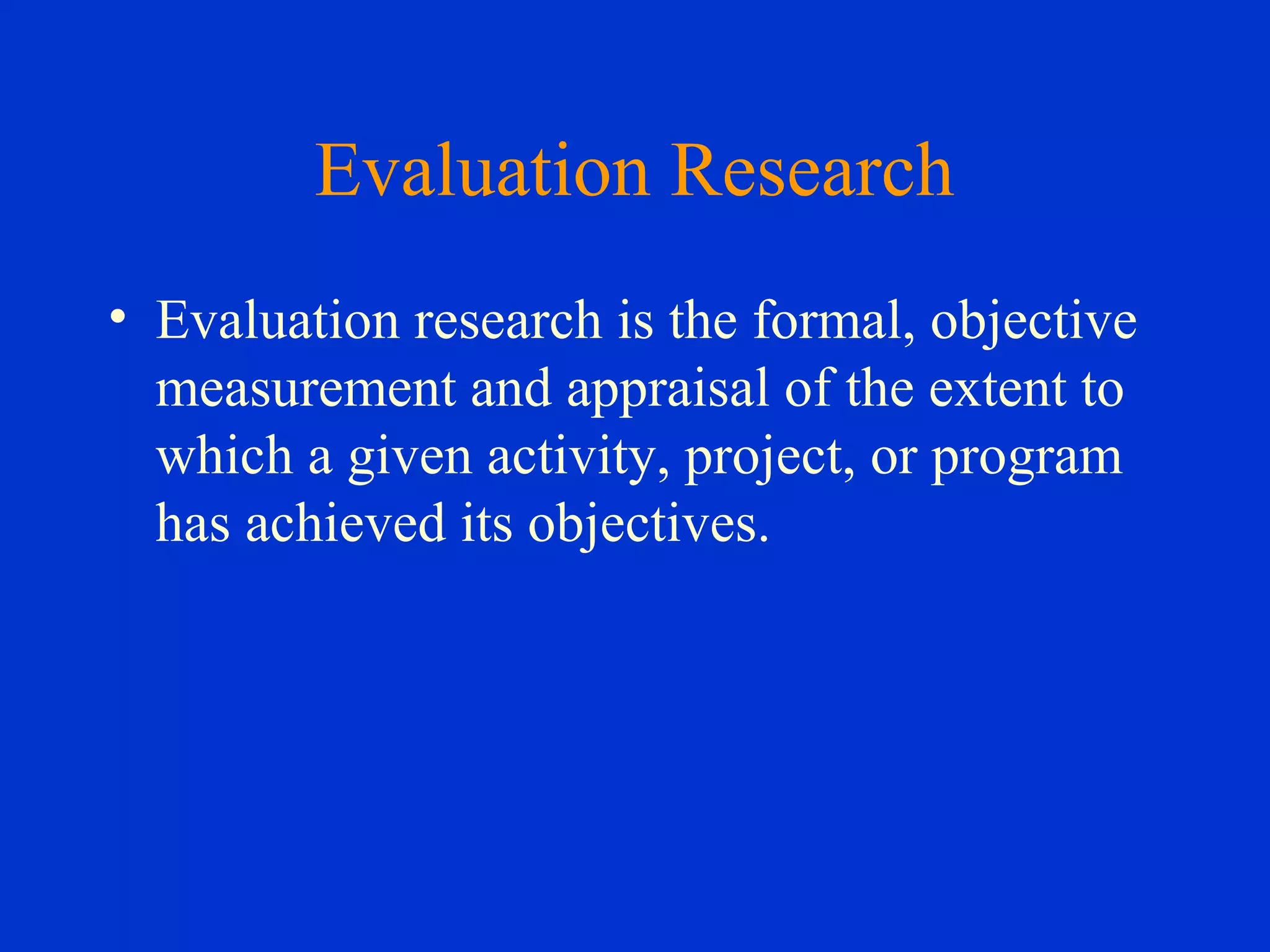 Evaluation Research

• Evaluation research is the formal, objective measurement and appraisal of the extent to which a given activity, project, or program has achieved its objectives.